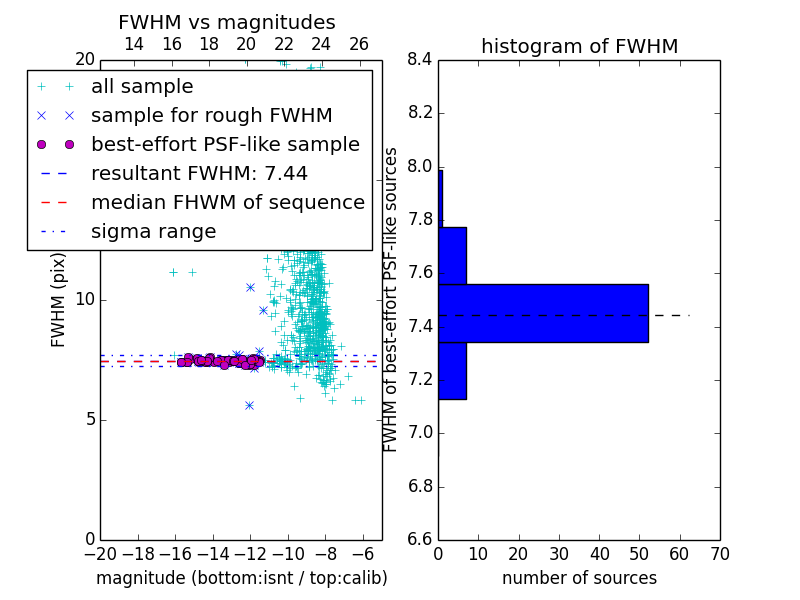 FWHM vs magnitudes

14 16 18 20 22 24 26

20

all sample
sample for rough FWHM
best-effort PSF-like sample
resultant FWHM: 7.44
median FHWM of sequence
sigma range

FWHM (pix)

10

5

0

−20 −18 −16 −14 −12 −10 −8 −6

magnitude (bottom:isnt / top:calib)

histogram of FWHM

8.4
8.2
8.0
7.8
7.6
7.4
7.2
7.0
6.8
6.6

FWHM of best-effort PSF-like sources

0 10 20 30 40 50 60 70

number of sources